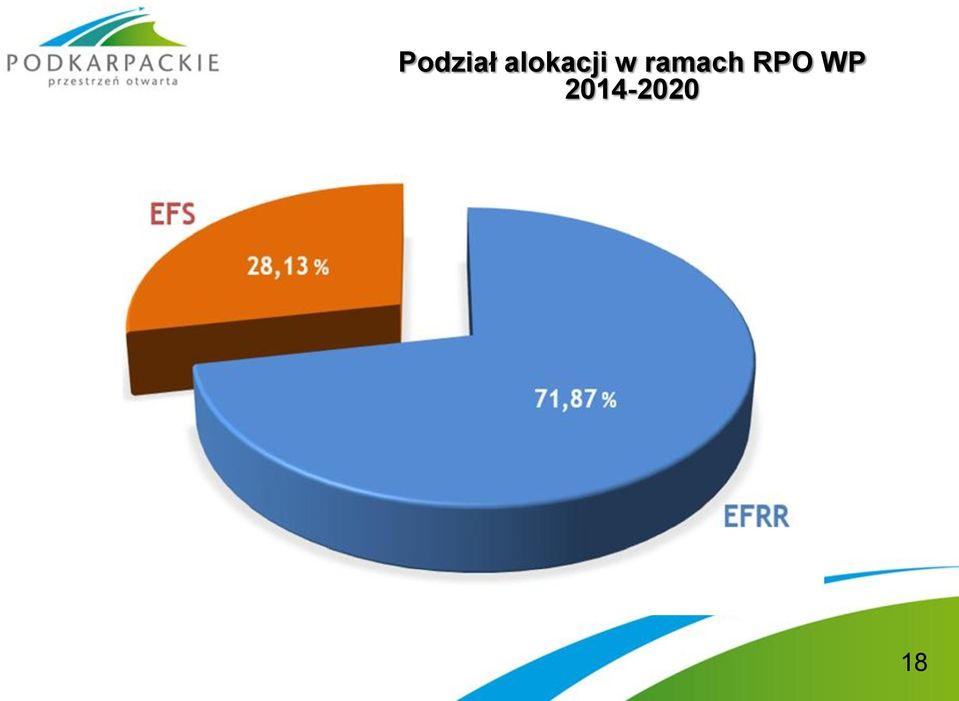 PODKARPACKIE
przestrzeń otwarta

Podział alokacji w ramach RPO WP 2014-2020

EFS
28,13 %

71,87 %
EFRR

18